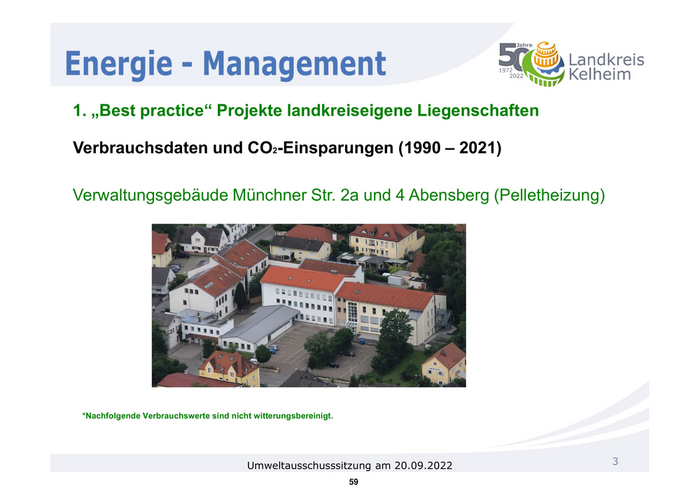 Energie - Management

50 Jahre 1972 2022 Landkreis Kelheim

1. „Best practice“ Projekte landkreiseigene Liegenschaften

Verbrauchsdaten und $CO_2$-Einsparungen (1990 – 2021)

Verwaltungsgebäude Münchner Str. 2a und 4 Abensberg (Pelletheizung)

*Nachfolgende Verbrauchswerte sind nicht witterungsbereinigt.

Umweltausschusssitzung am 20.09.2022

3

59